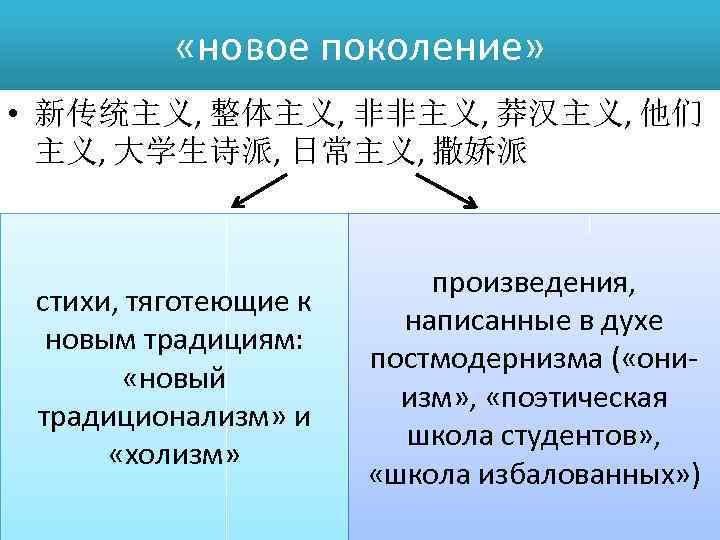 «новое поколение»

• 新传统主义, 整体主义, 非非主义, 莽汉主义, 他们主义, 大学生诗派, 日常主义, 撒娇派

стихи, тяготеющие к новым традициям: «новый традиционализм» и «холизм»

произведения, написанные в духе постмодернизма («они-изм», «поэтическая школа студентов», «школа избалованных»)